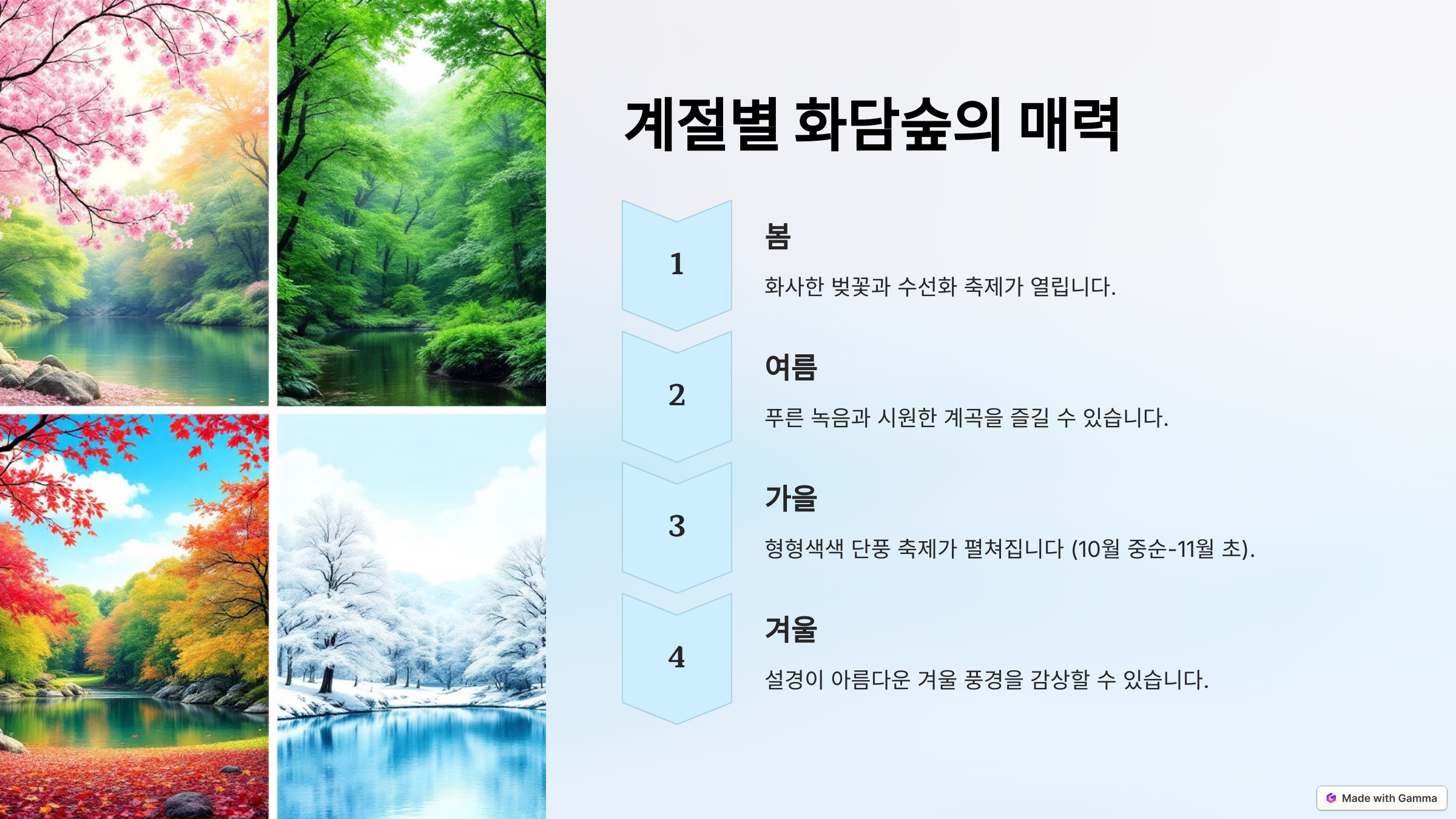 계절별 화담숲의 매력

1

봄

화사한 벚꽃과 수선화 축제가 열립니다.

2

여름

푸른 녹음과 시원한 계곡을 즐길 수 있습니다.

3

가을

형형색색 단풍 축제가 펼쳐집니다 (10월 중순-11월 초).

4

겨울

설경이 아름다운 겨울 풍경을 감상할 수 있습니다.

Made with Gamma